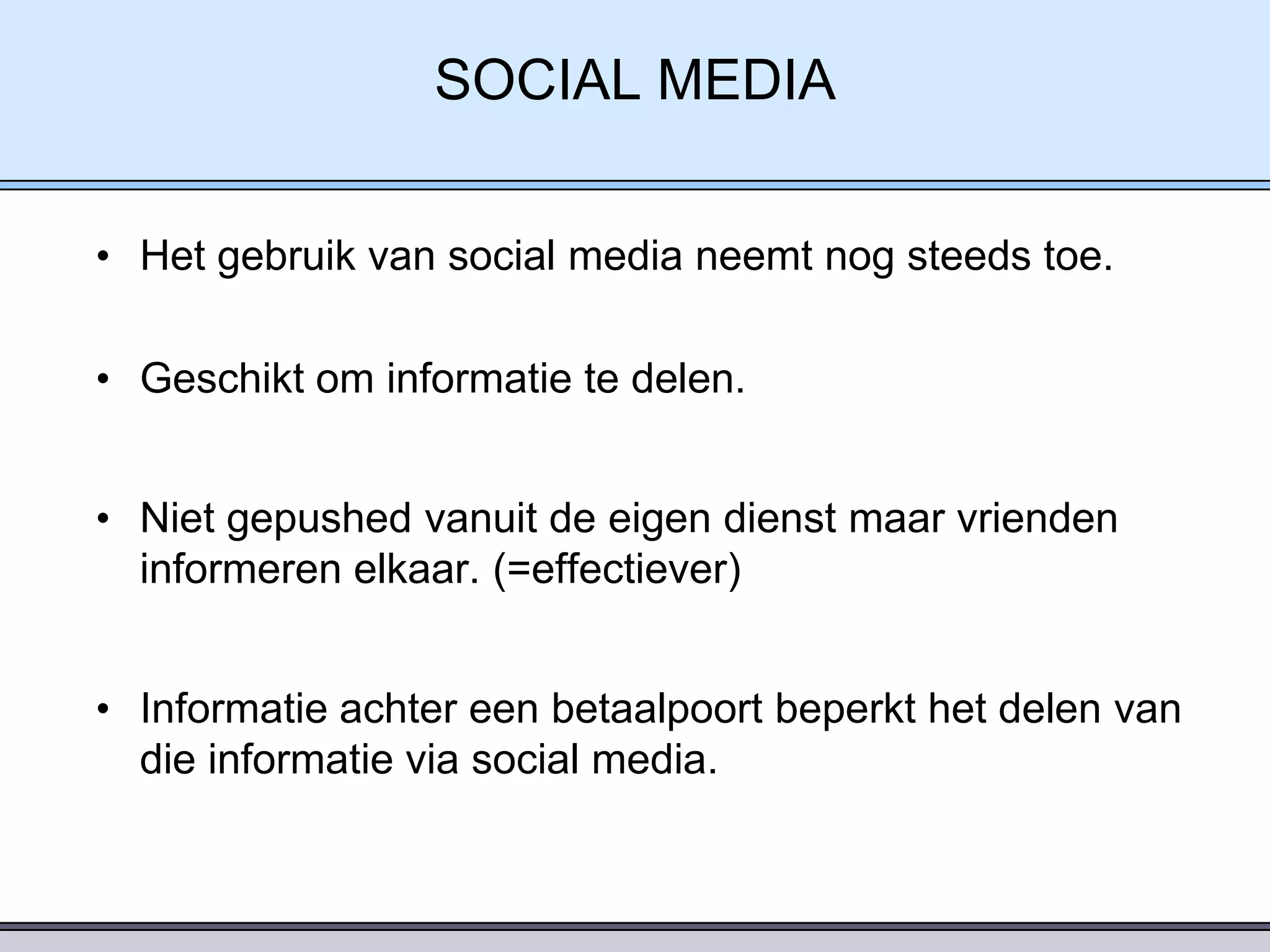 SOCIAL MEDIA

• Het gebruik van social media neemt nog steeds toe.

• Geschikt om informatie te delen.

• Niet gepushed vanuit de eigen dienst maar vrienden informeren elkaar. (=effectiever)

• Informatie achter een betaalpoort beperkt het delen van die informatie via social media.